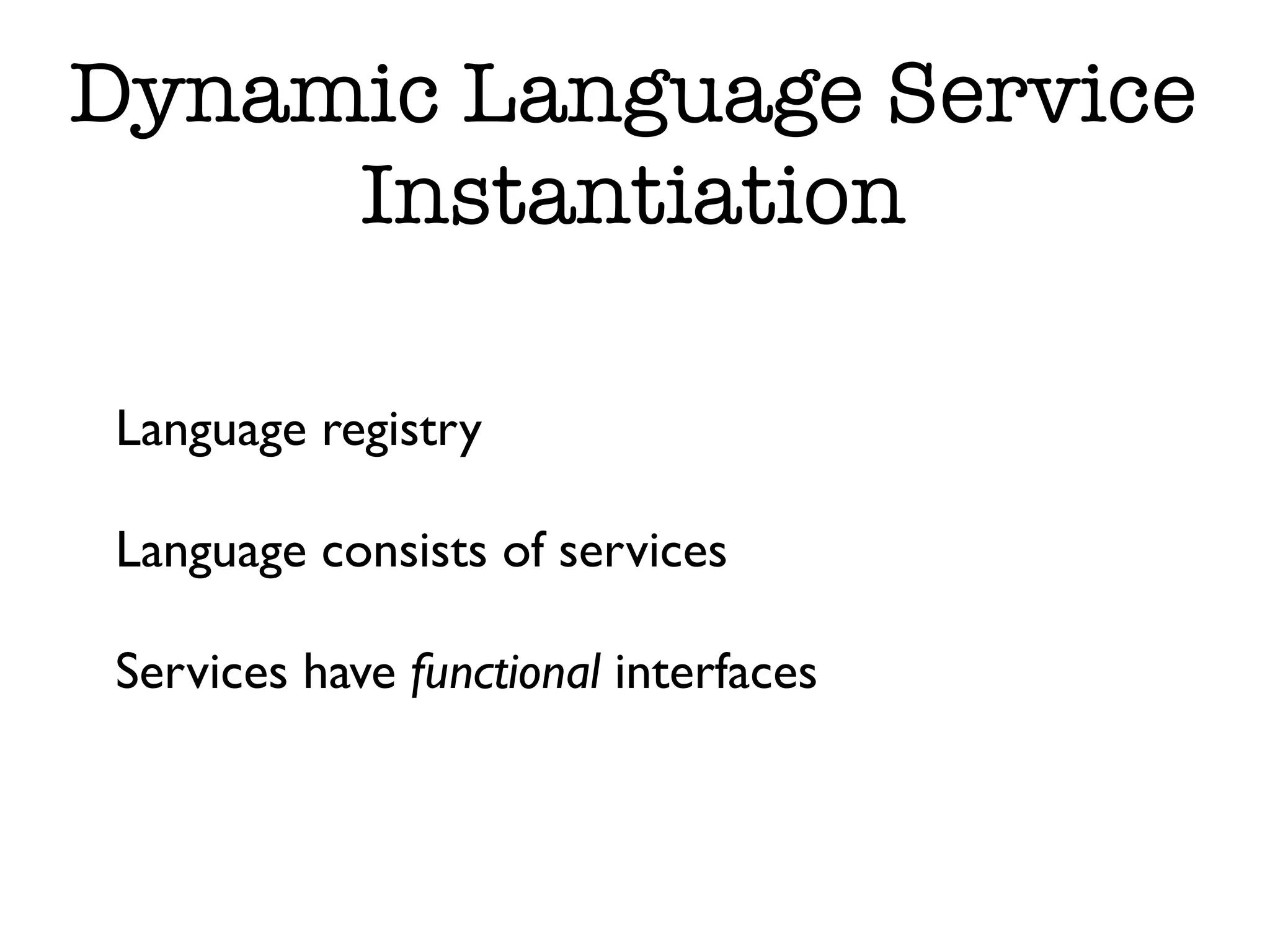 Dynamic Language Service Instantiation

Language registry

Language consists of services

Services have functional interfaces